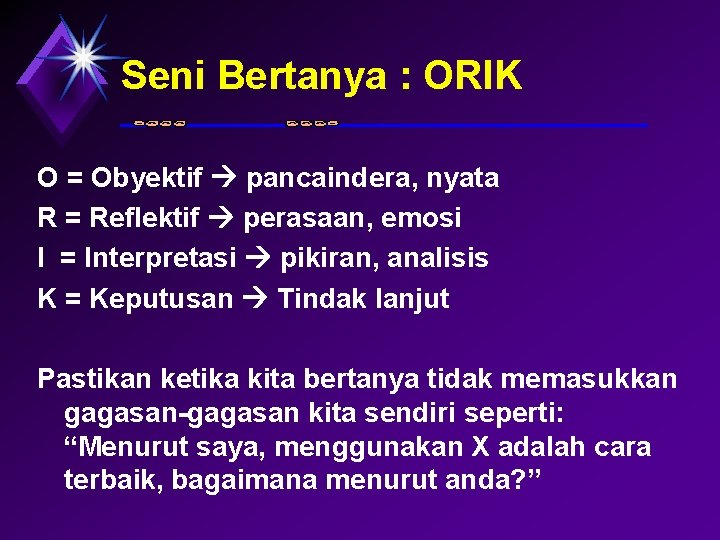 Seni Bertanya : ORIK

O = Obyektif → pancaindera, nyata
R = Reflektif → perasaan, emosi
I = Interpretasi → pikiran, analisis
K = Keputusan → Tindak lanjut

Pastikan ketika kita bertanya tidak memasukkan gagasan-gagasan kita sendiri seperti: “Menurut saya, menggunakan X adalah cara terbaik, bagaimana menurut anda?”